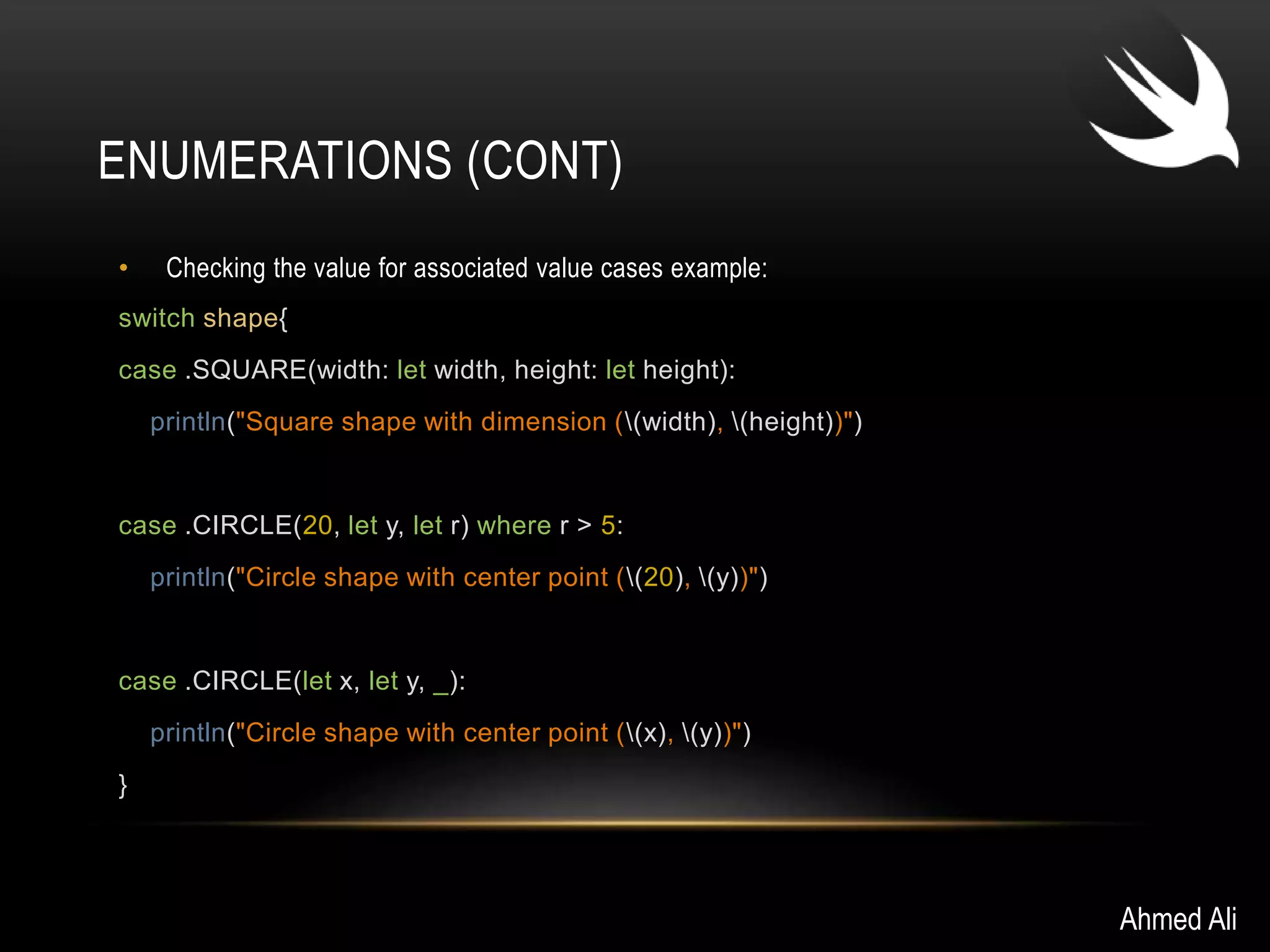 ENUMERATIONS (CONT)

• Checking the value for associated value cases example:

switch shape{

case .SQUARE(width: let width, height: let height):

println("Square shape with dimension (\(width), \(height))")

case .CIRCLE(20, let y, let r) where r > 5:

println("Circle shape with center point (\(20), \(y))")

case .CIRCLE(let x, let y, _):

println("Circle shape with center point (\(x), \(y))")

}

Ahmed Ali